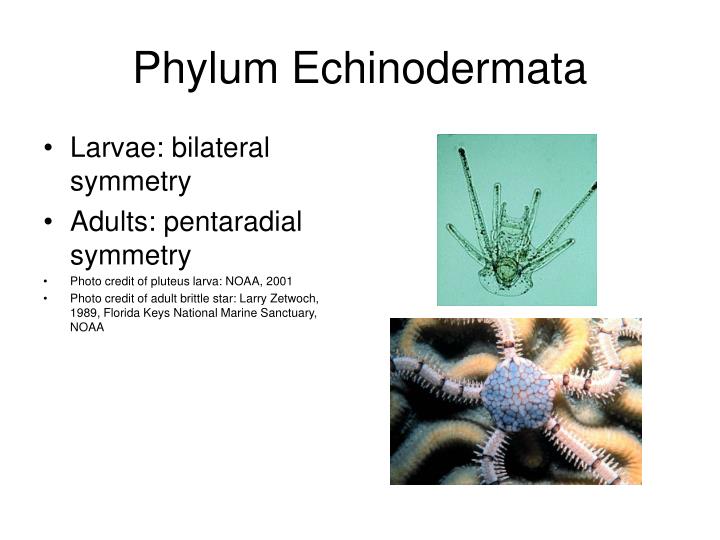 Phylum Echinodermata

• Larvae: bilateral symmetry
• Adults: pentaradial symmetry
• Photo credit of pluteus larva: NOAA, 2001
• Photo credit of adult brittle star: Larry Zetwoch, 1989, Florida Keys National Marine Sanctuary, NOAA